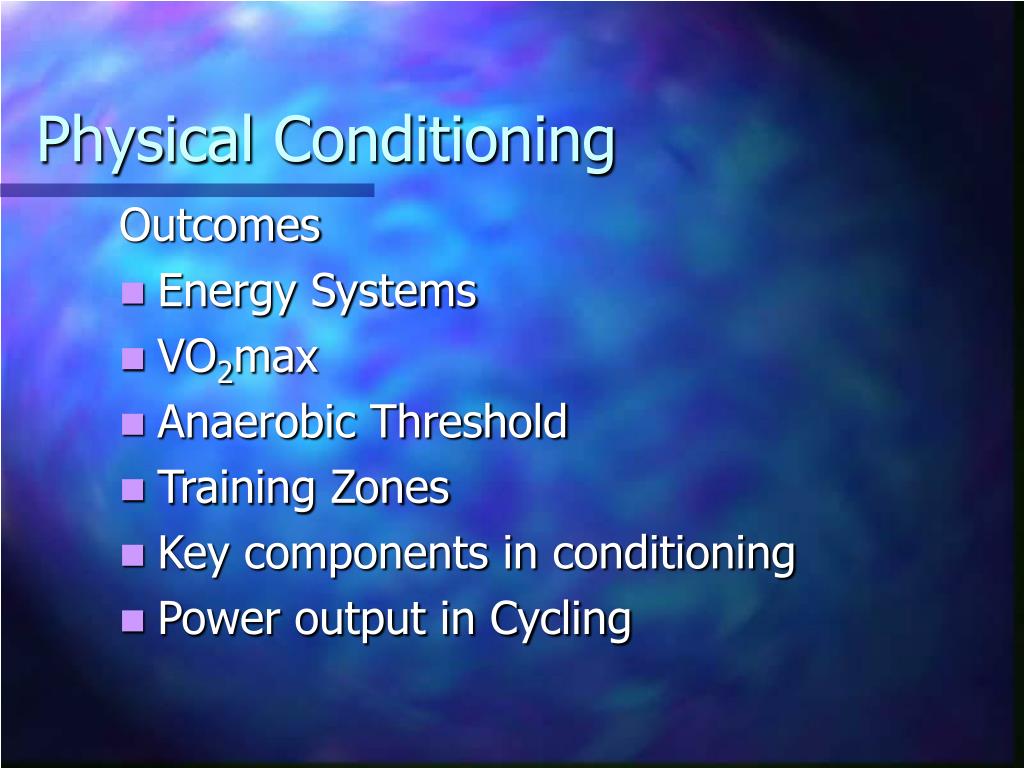 Physical Conditioning

Outcomes

- Energy Systems
- $VO_2$max
- Anaerobic Threshold
- Training Zones
- Key components in conditioning
- Power output in Cycling